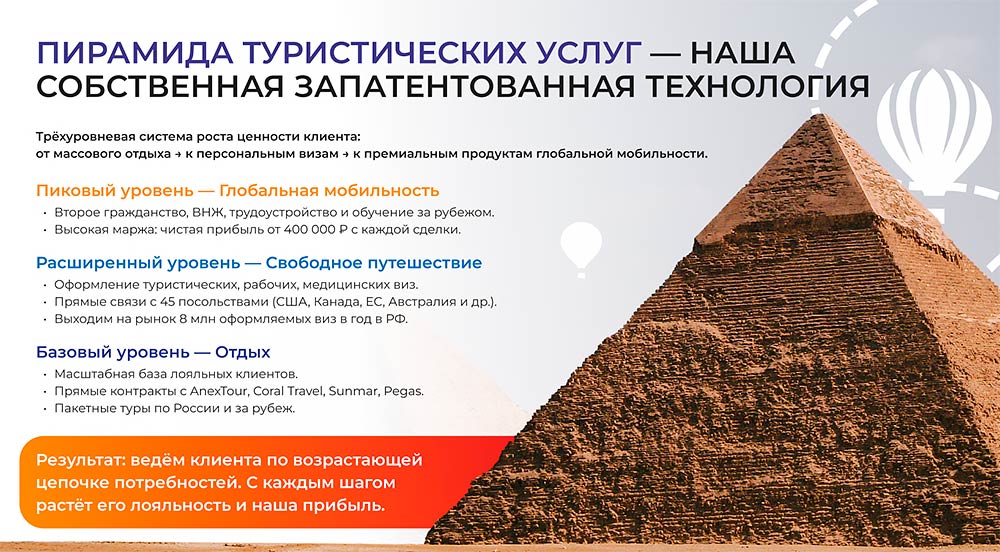 ПИРАМИДА ТУРИСТИЧЕСКИХ УСЛУГ — НАША СОБСТВЕННАЯ ЗАПАТЕНТОВАННАЯ ТЕХНОЛОГИЯ

Трёхуровневая система роста ценности клиента:
от массового отдыха → к персональным визам → к премиальным продуктам глобальной мобильности.

Пиковый уровень — Глобальная мобильность
• Второе гражданство, ВНЖ, трудоустройство и обучение за рубежом.
• Высокая маржа: чистая прибыль от 400 000 ₽ с каждой сделки.

Расширенный уровень — Свободное путешествие
• Оформление туристических, рабочих, медицинских виз.
• Прямые связи с 45 посольствами (США, Канада, ЕС, Австралия и др.).
• Выходим на рынок 8 млн оформляемых виз в год в РФ.

Базовый уровень — Отдых
• Масштабная база лояльных клиентов.
• Прямые контракты с AnexTour, Coral Travel, Sunmar, Pegas.
• Пакетные туры по России и за рубеж.

Результат: ведём клиента по возрастающей цепочке потребностей. С каждым шагом растёт его лояльность и наша прибыль.